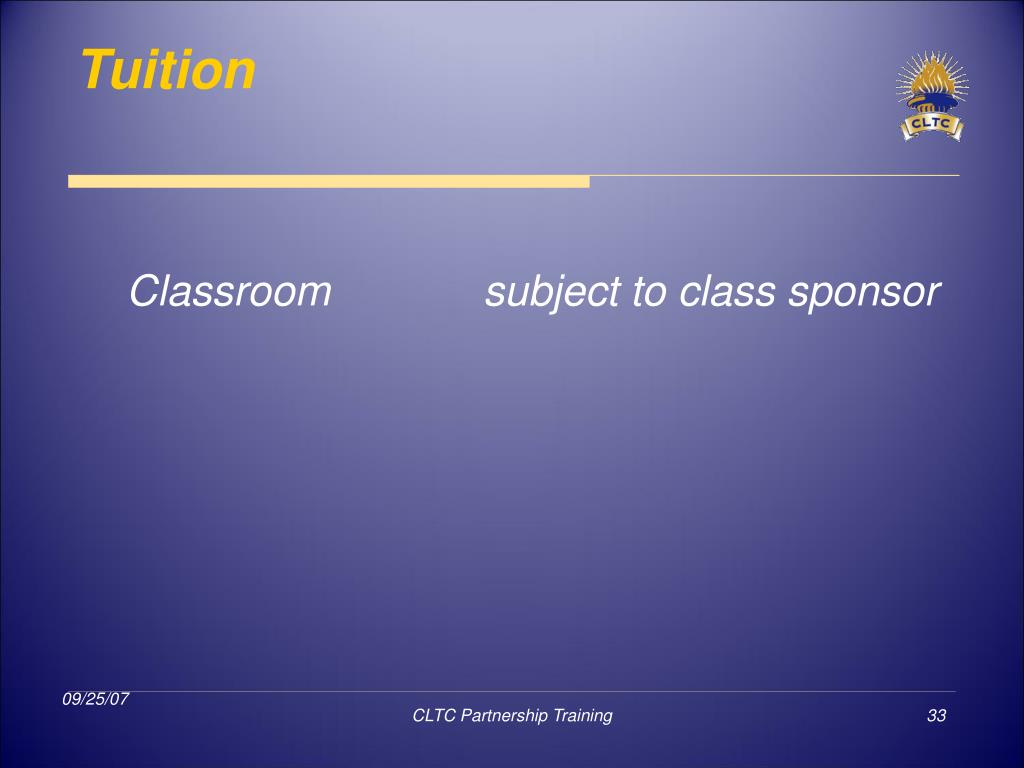 Tuition

CLTC

Classroom subject to class sponsor

09/25/07

CLTC Partnership Training

33